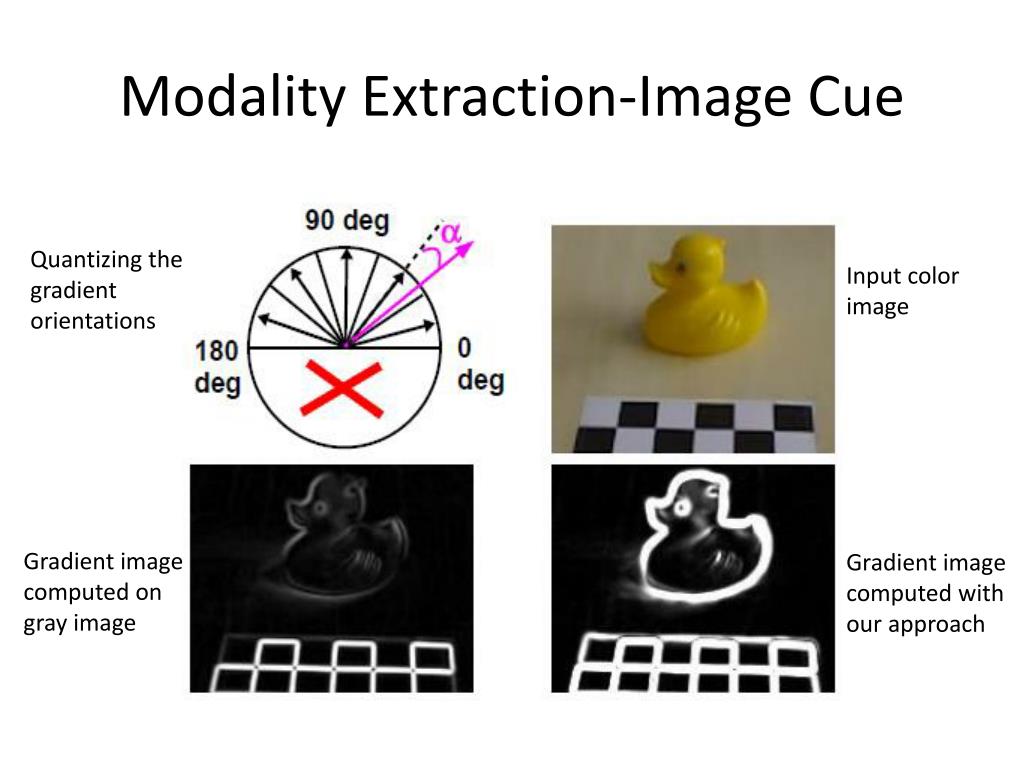 Modality Extraction-Image Cue

Quantizing the gradient orientations

90 deg

$\alpha$

180 deg

0 deg

Input color image

Gradient image computed on gray image

Gradient image computed with our approach